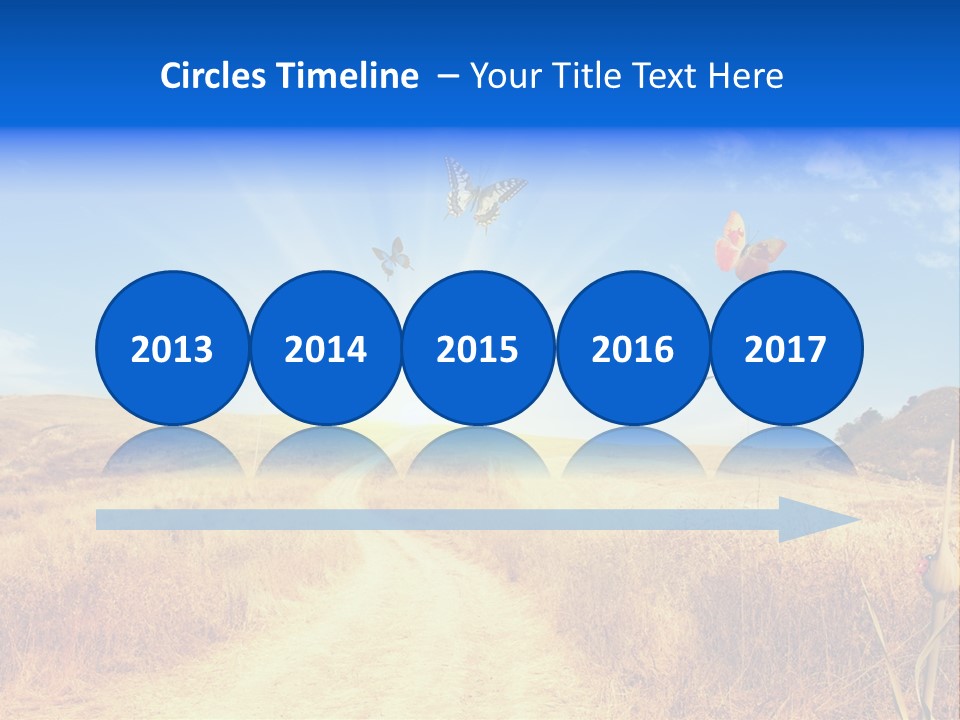 Circles Timeline – Your Title Text Here

2013 2014 2015 2016 2017